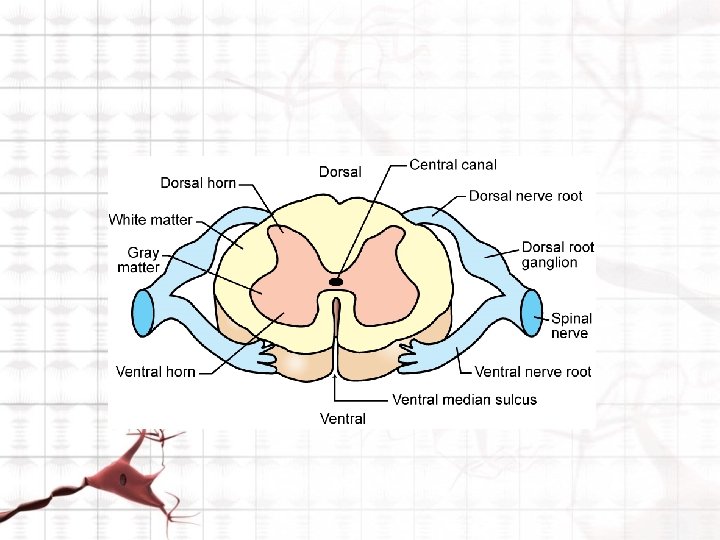 Dorsal
Central canal
Dorsal horn
Dorsal nerve root
White matter
Gray matter
Dorsal root ganglion
Spinal nerve
Ventral horn
Ventral nerve root
Ventral median sulcus
Ventral